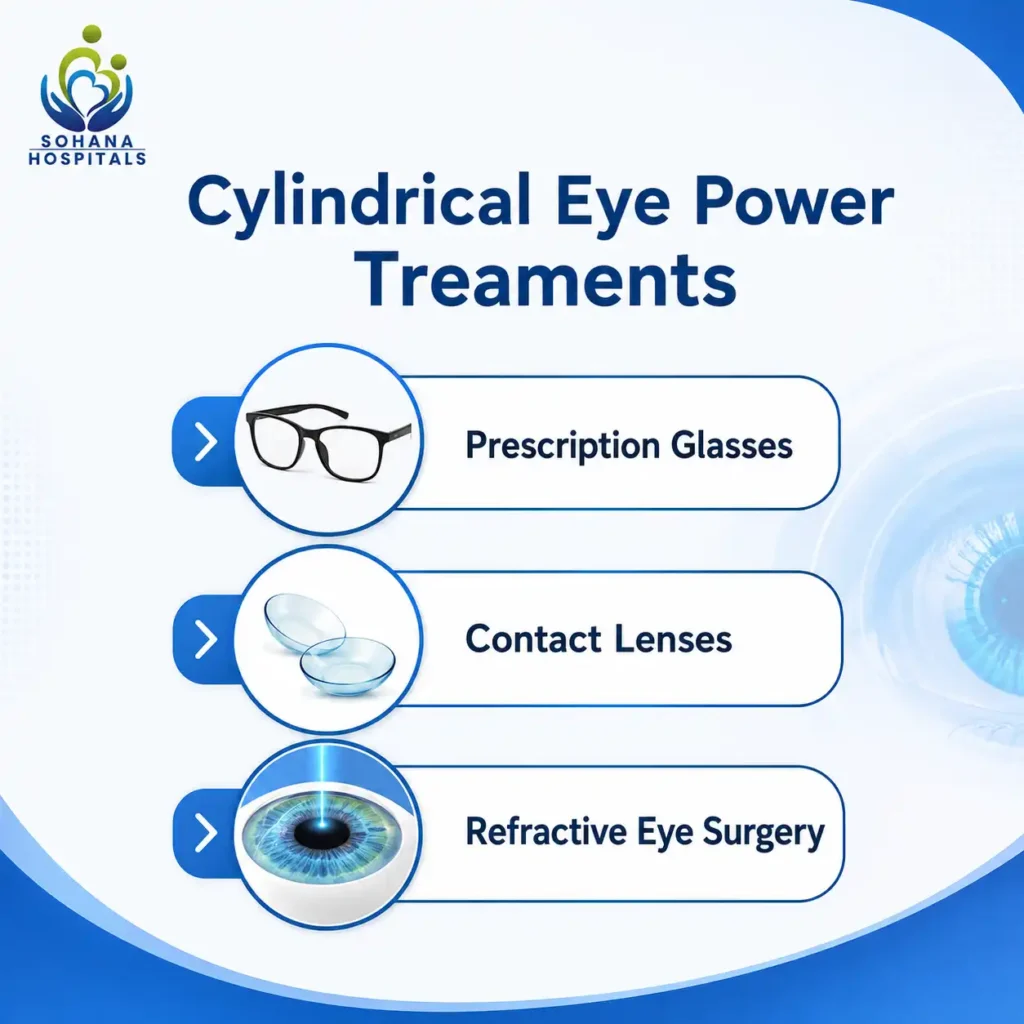 SOHANA HOSPITALS

Cylindrical Eye Power Treaments

Prescription Glasses

Contact Lenses

Refractive Eye Surgery